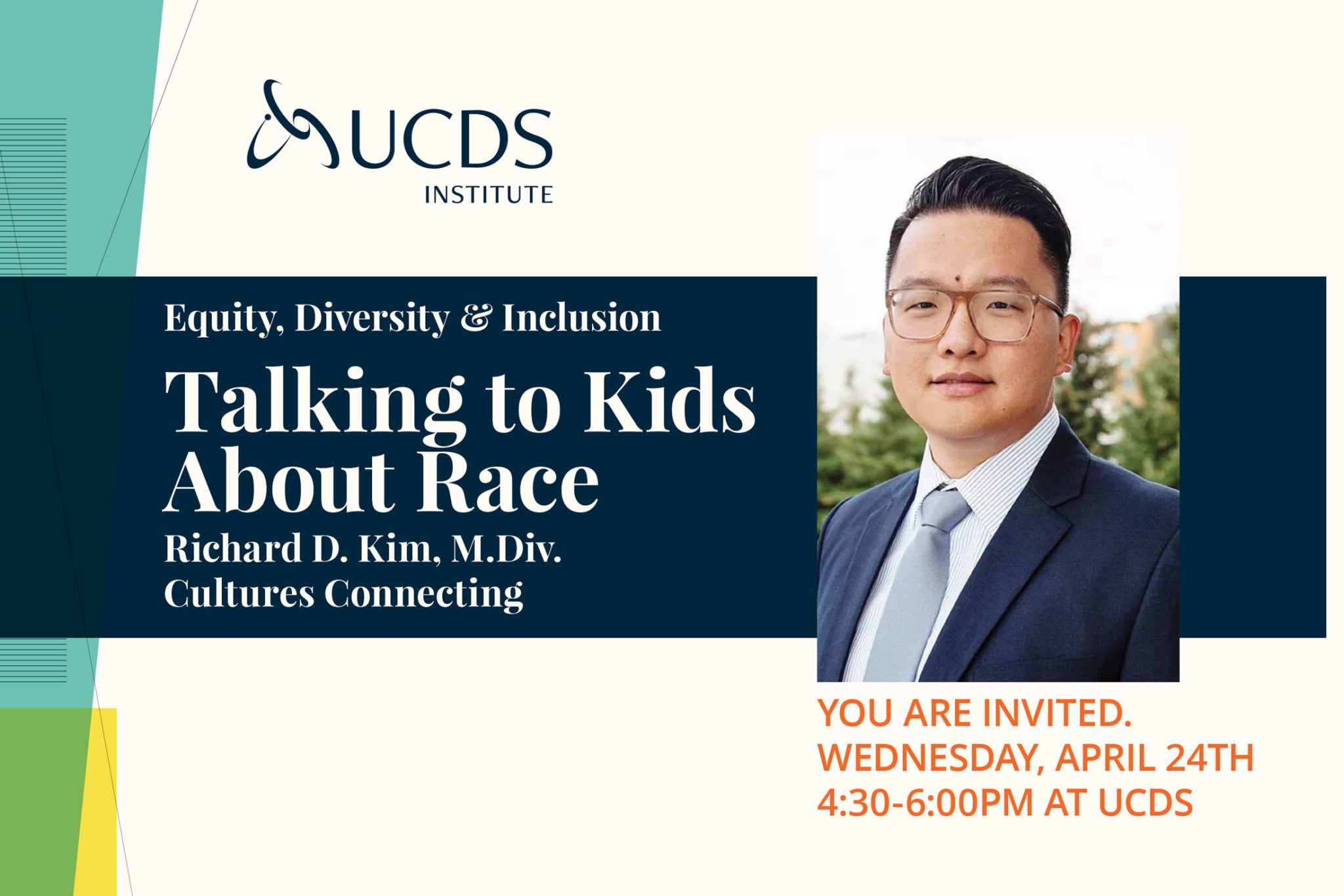 UCDS
INSTITUTE

Equity, Diversity & Inclusion

Talking to Kids About Race

Richard D. Kim, M.Div.
Cultures Connecting

YOU ARE INVITED.
WEDNESDAY, APRIL 24TH
4:30-6:00PM AT UCDS